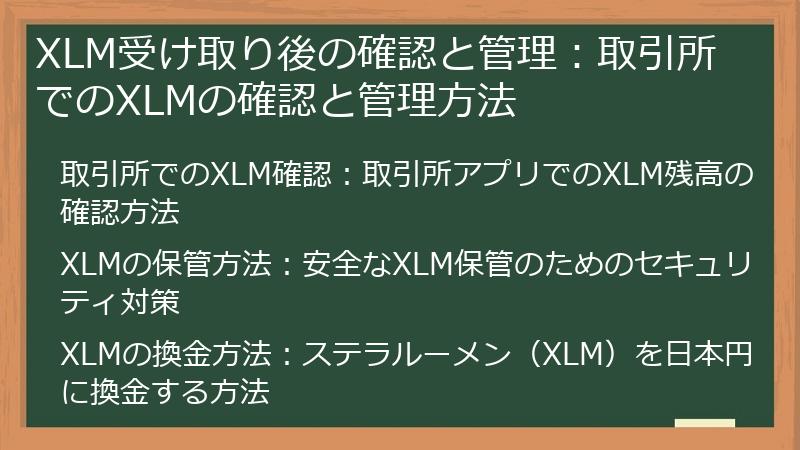 XLM受け取り後の確認と管理：取引所でのXLMの確認と管理方法

取引所でのXLM確認：取引所アプリでのXLM残高の確認方法

XLMの保管方法：安全なXLM保管のためのセキュリティ対策

XLMの換金方法：ステラルーメン（XLM）を日本円に換金する方法